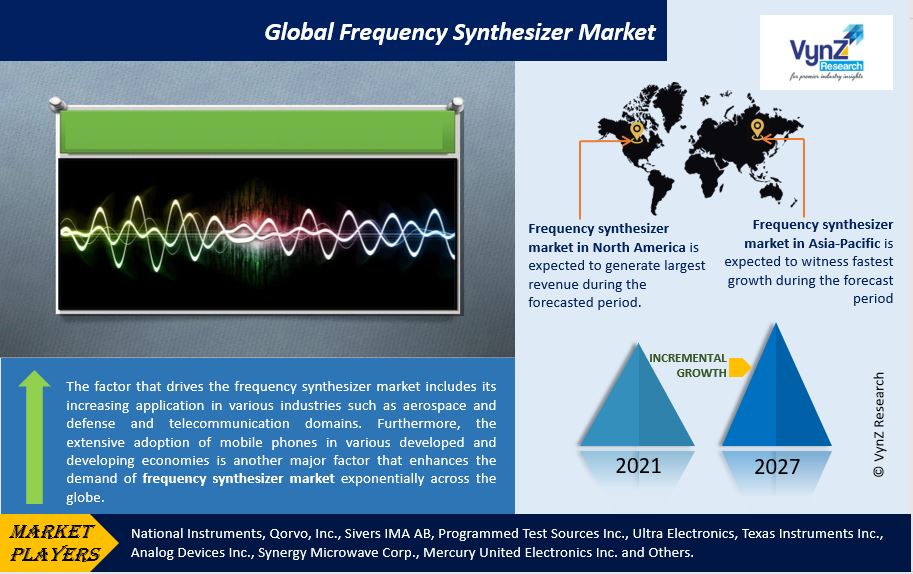 Global Frequency Synthesizer Market

VynZ Research
for premier industry insights

Frequency synthesizer market in North America is expected to generate largest revenue during the forecasted period.

Frequency synthesizer market in Asia-Pacific is expected to witness fastest growth during the forecast period

INCREMENTAL GROWTH

2021

2027

© VynZ Research

The factor that drives the frequency synthesizer market includes its increasing application in various industries such as aerospace and defense and telecommunication domains. Furthermore, the extensive adoption of mobile phones in various developed and developing economies is another major factor that enhances the demand of frequency synthesizer market exponentially across the globe.

MARKET PLAYERS

National Instruments, Qorvo, Inc., Sivers IMA AB, Programmed Test Sources Inc., Ultra Electronics, Texas Instruments Inc., Analog Devices Inc., Synergy Microwave Corp., Mercury United Electronics Inc. and Others.